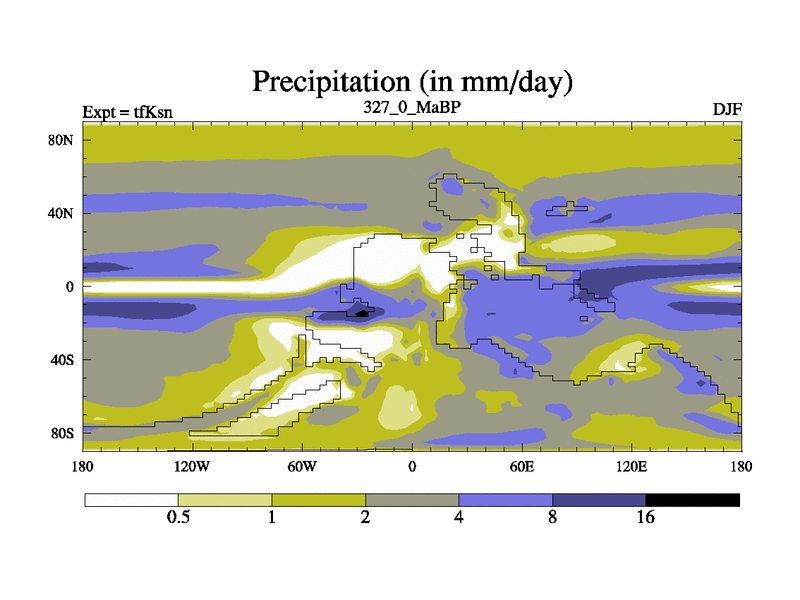 Precipitation (in mm/day)

Expt = tfKsn
327_0_MaBP
DJF

80N
40N
0
40S
80S

180
120W
60W
0
60E
120E
180

0.5
1
2
4
8
16